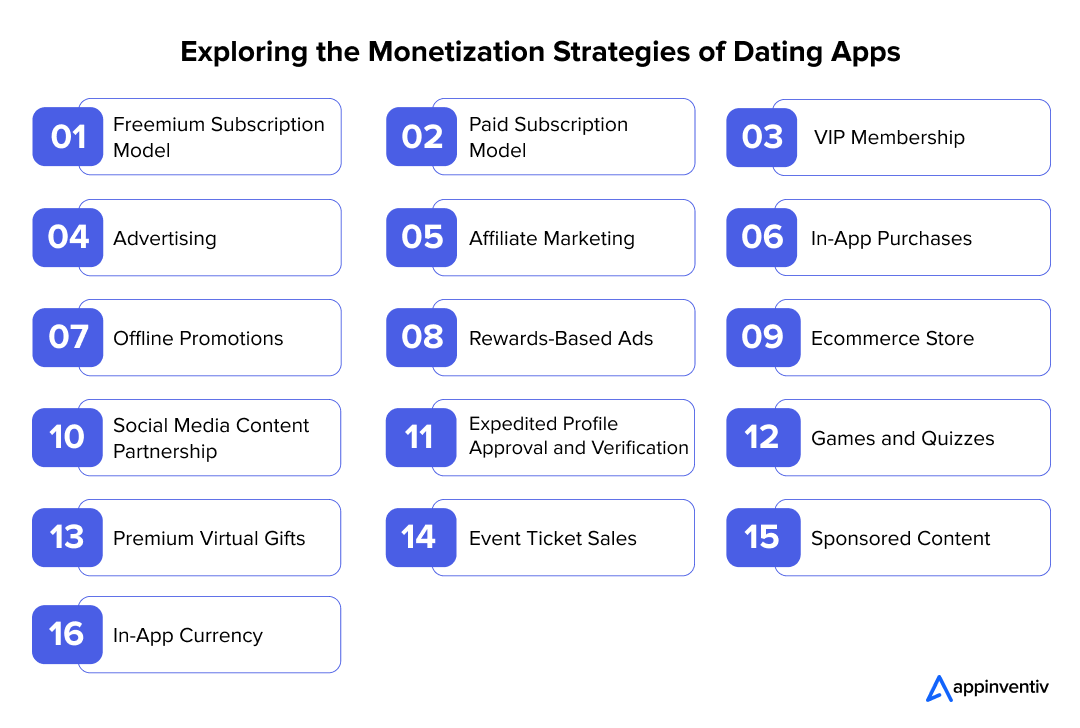 Exploring the Monetization Strategies of Dating Apps

01 Freemium Subscription Model

02 Paid Subscription Model

03 VIP Membership

04 Advertising

05 Affiliate Marketing

06 In-App Purchases

07 Offline Promotions

08 Rewards-Based Ads

09 Ecommerce Store

10 Social Media Content Partnership

11 Expedited Profile Approval and Verification

12 Games and Quizzes

13 Premium Virtual Gifts

14 Event Ticket Sales

15 Sponsored Content

16 In-App Currency

appinventiv